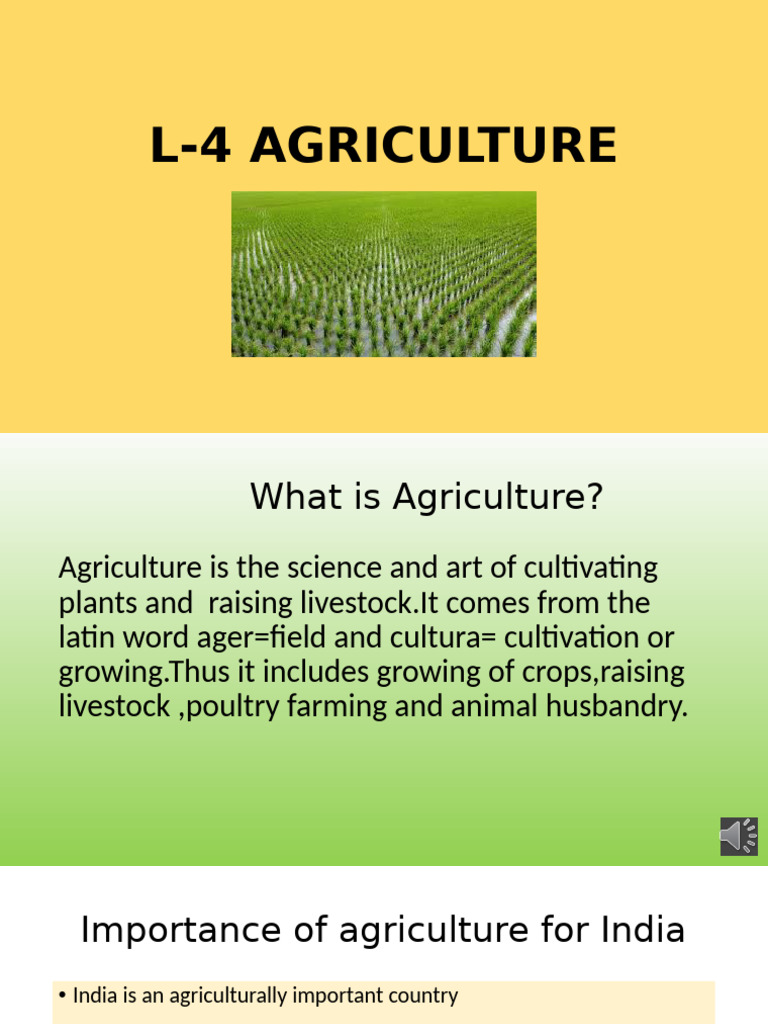 L-4 AGRICULTURE

What is Agriculture?

Agriculture is the science and art of cultivating plants and raising livestock.It comes from the latin word ager=field and cultura= cultivation or growing.Thus it includes growing of crops,raising livestock ,poultry farming and animal husbandry.

Importance of agriculture for India

• India is an agriculturally important country